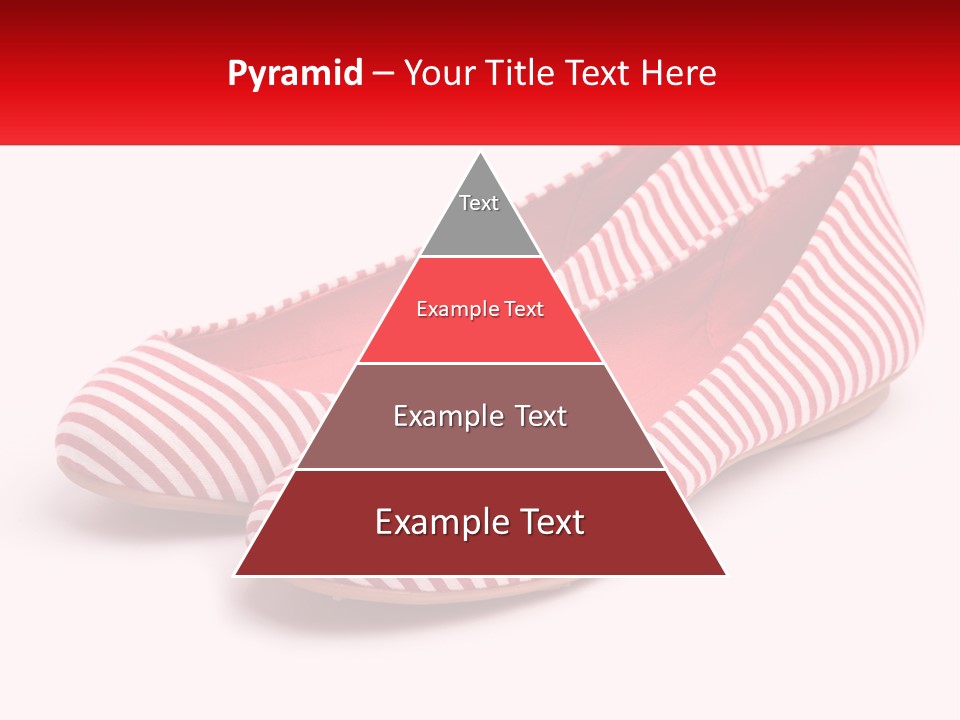 Pyramid – Your Title Text Here

Text

Example Text

Example Text

Example Text